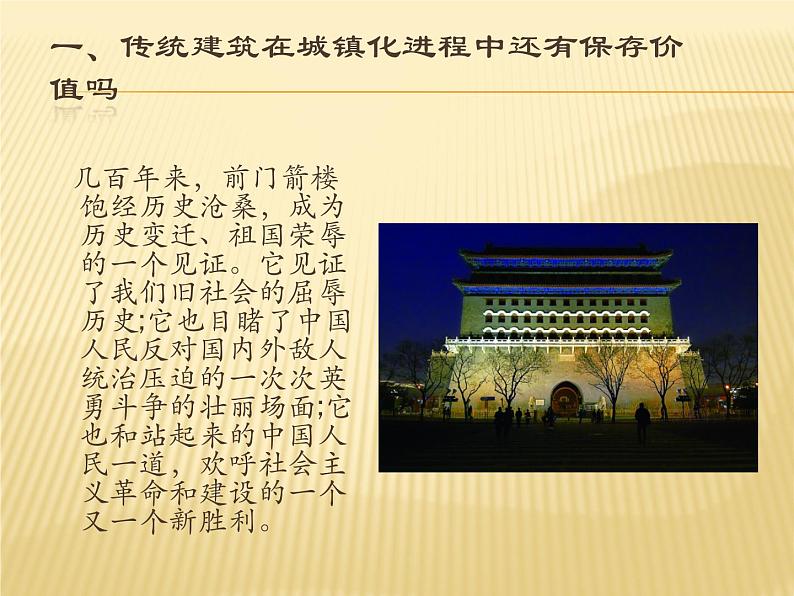 一、传统建筑在城镇化进程中还有保存价值吗

几百年来，前门箭楼饱经历史沧桑，成为历史变迁、祖国荣辱的一个见证。它见证了我们旧社会的屈辱历史;它也目睹了中国人民反对国内外敌人统治压迫的一次次英勇斗争的壮丽场面;它也和站起来的中国人民一道，欢呼社会主义革命和建设的一个又一个新胜利。